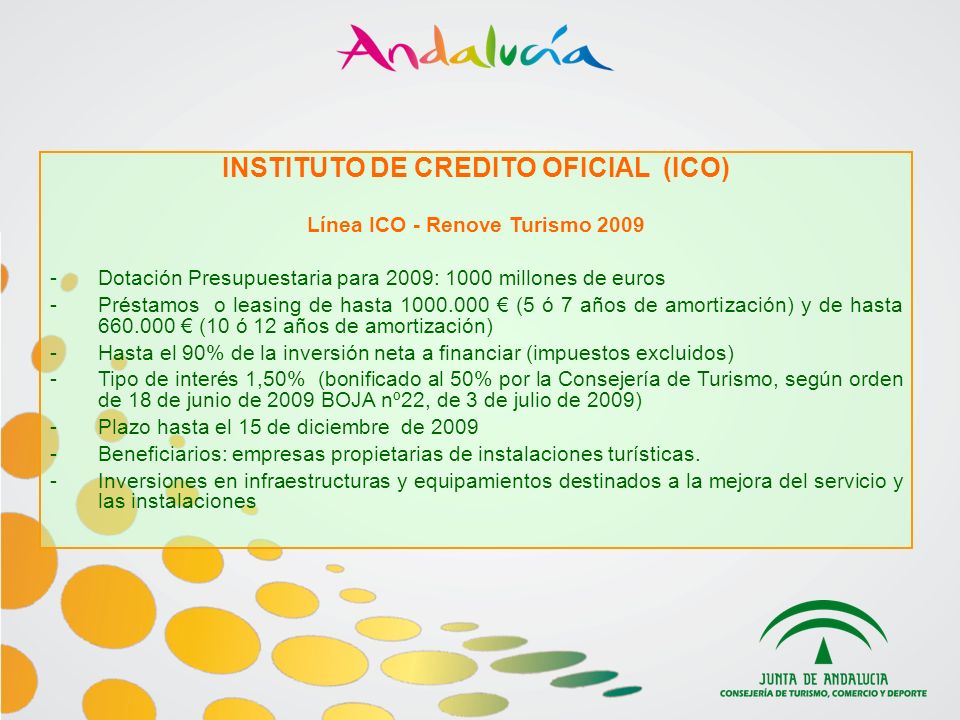 Andalucía

INSTITUTO DE CREDITO OFICIAL (ICO)

Línea ICO - Renove Turismo 2009

- Dotación Presupuestaria para 2009: 1000 millones de euros
- Préstamos o leasing de hasta 1000.000 € (5 ó 7 años de amortización) y de hasta 660.000 € (10 ó 12 años de amortización)
- Hasta el 90% de la inversión neta a financiar (impuestos excluidos)
- Tipo de interés 1,50% (bonificado al 50% por la Consejería de Turismo, según orden de 18 de junio de 2009 BOJA nº22, de 3 de julio de 2009)
- Plazo hasta el 15 de diciembre de 2009
- Beneficiarios: empresas propietarias de instalaciones turísticas.
- Inversiones en infraestructuras y equipamientos destinados a la mejora del servicio y las instalaciones

JUNTA DE ANDALUCIA
CONSEJERÍA DE TURISMO, COMERCIO Y DEPORTE